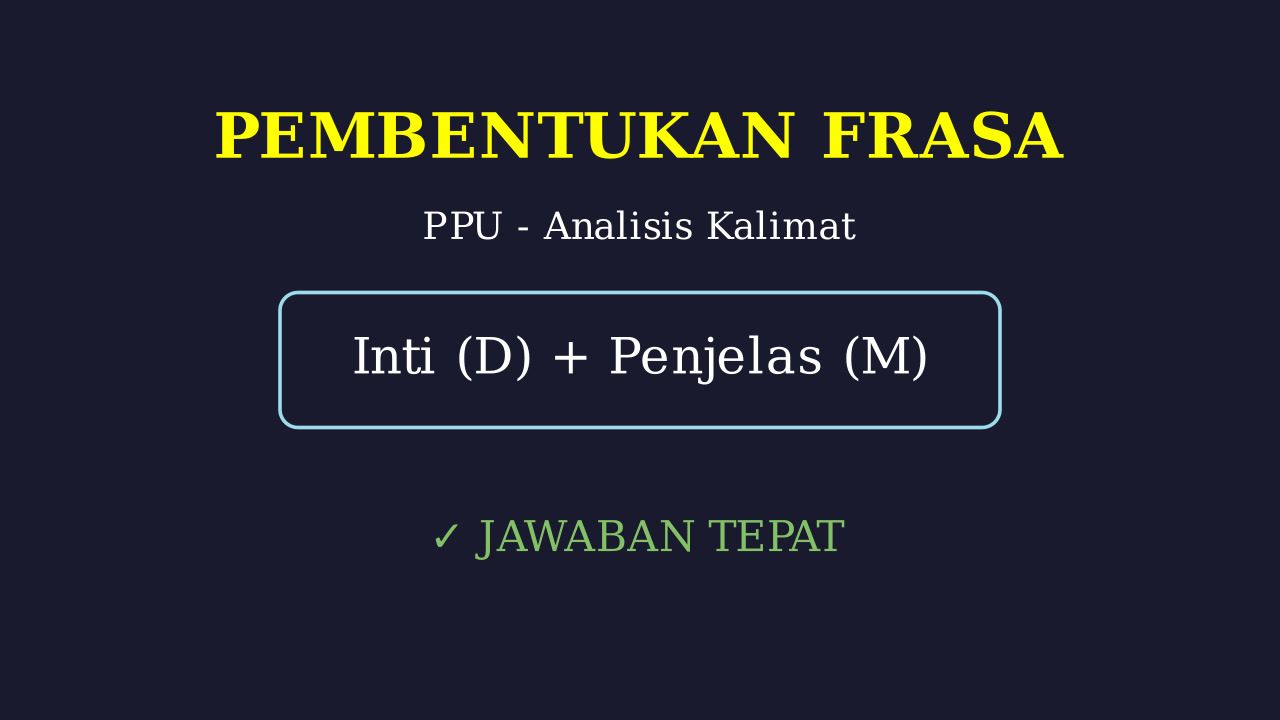 PEMBENTUKAN FRASA

PPU - Analisis Kalimat

Inti (D) + Penjelas (M)

✓ JAWABAN TEPAT